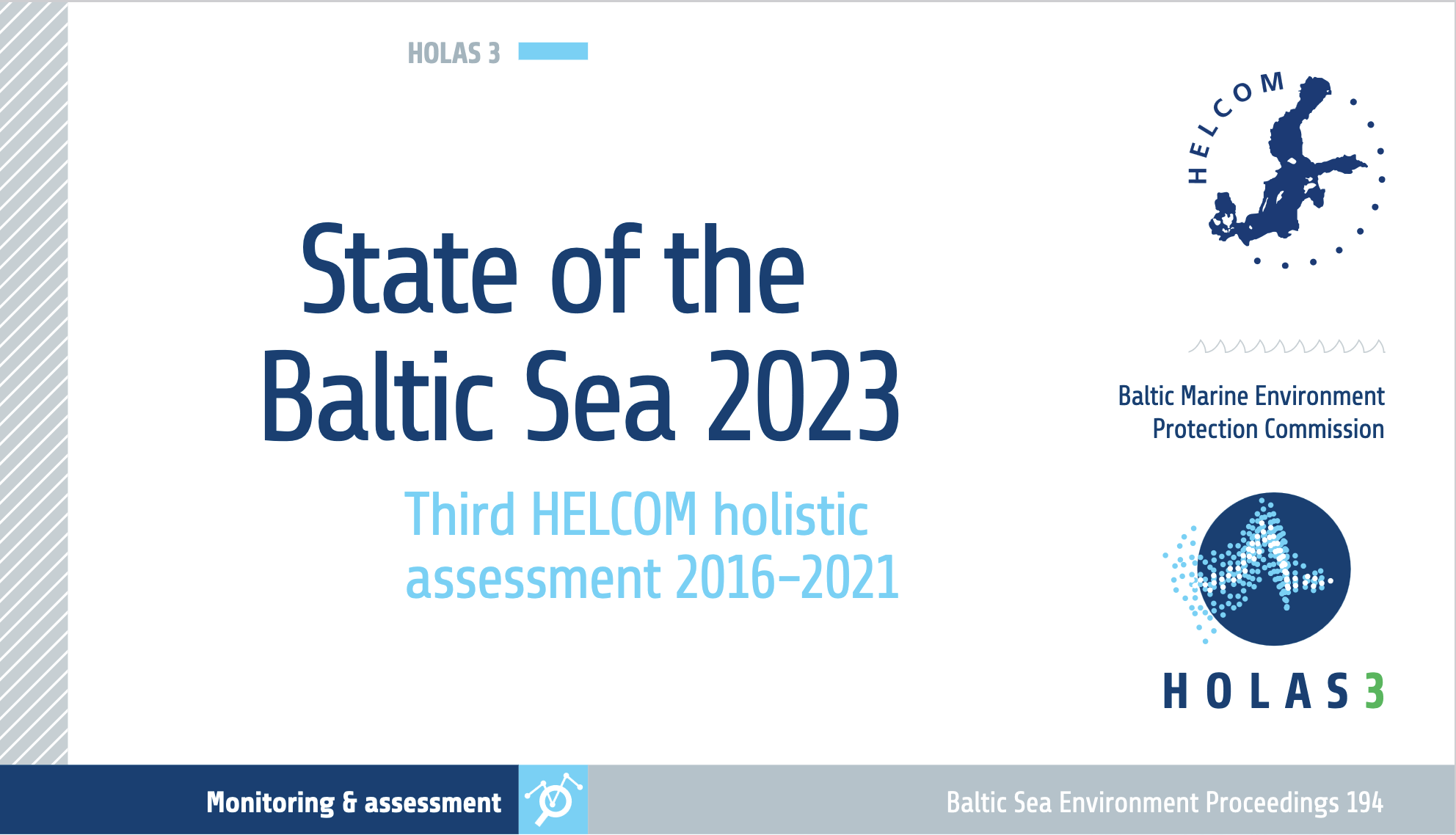 HOLAS 3

State of the Baltic Sea 2023

Third HELCOM holistic assessment 2016–2021

HELCOM

Baltic Marine Environment Protection Commission

HOLAS 3

Monitoring & assessment

Baltic Sea Environment Proceedings 194